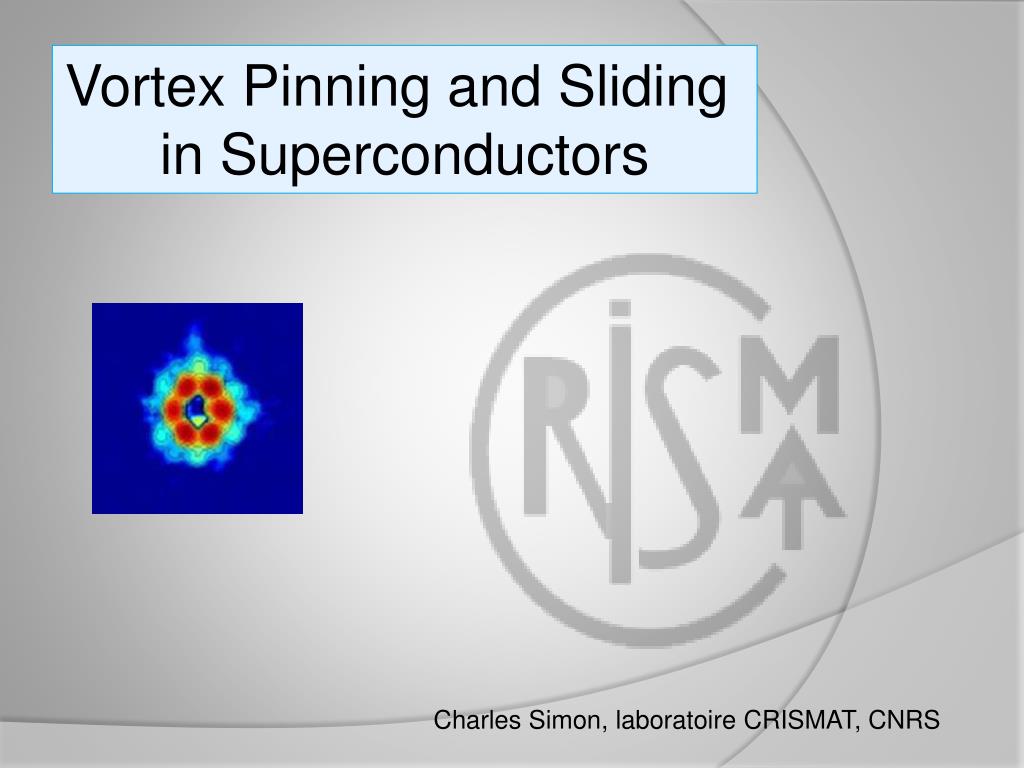 Vortex Pinning and Sliding in Superconductors

CRISMAT

Charles Simon, laboratoire CRISMAT, CNRS